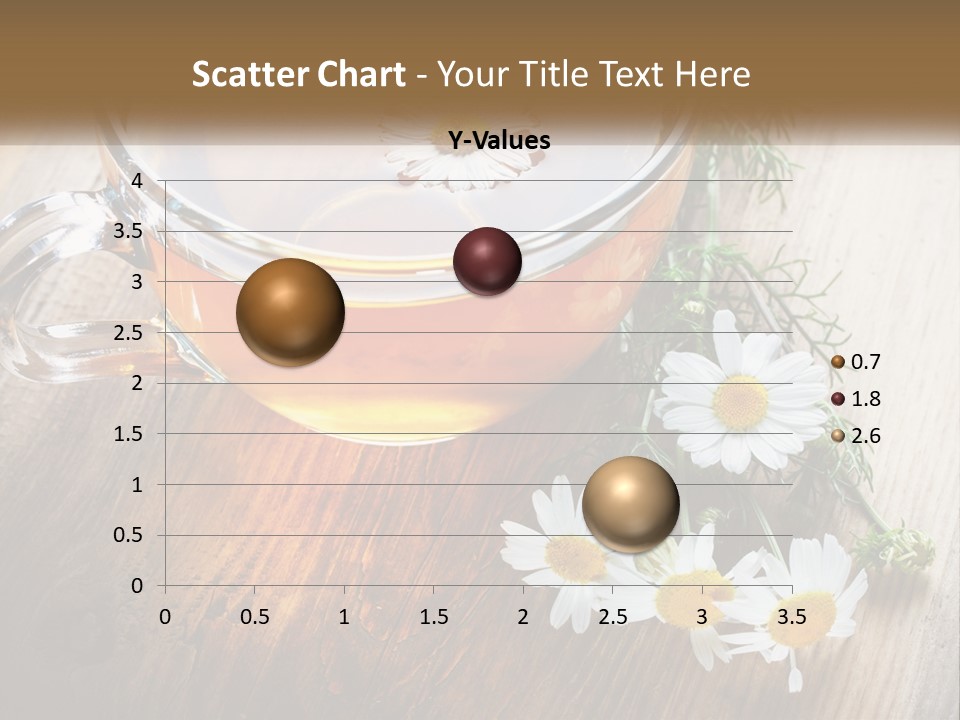 Scatter Chart - Your Title Text Here

Y-Values

4
3.5
3
2.5
2
1.5
1
0.5
0

0 0.5 1 1.5 2 2.5 3 3.5

0.7
1.8
2.6